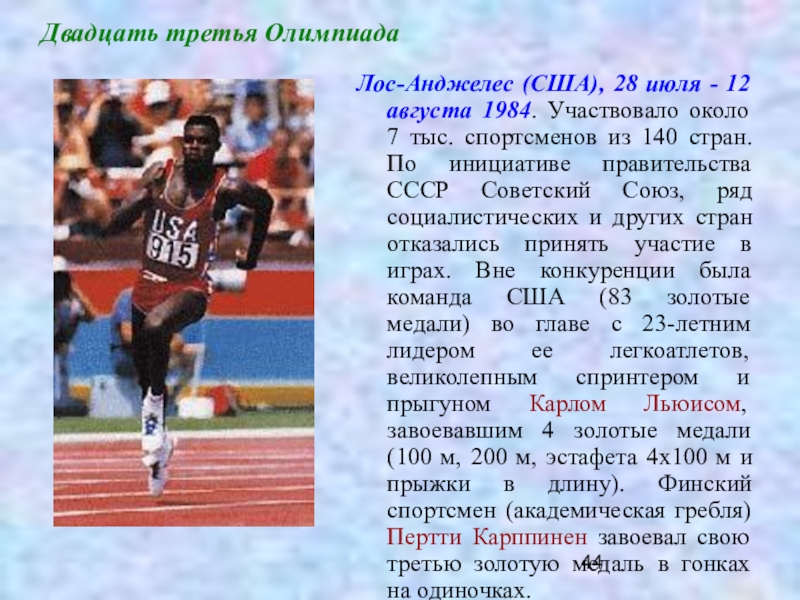 Двадцать третья Олимпиада

USA
915

Лос-Анджелес (США), 28 июля - 12 августа 1984. Участвовало около 7 тыс. спортсменов из 140 стран. По инициативе правительства СССР Советский Союз, ряд социалистических и других стран отказались принять участие в играх. Вне конкуренции была команда США (83 золотые медали) во главе с 23-летним лидером ее легкоатлетов, великолепным спринтером и прыгуном Карлом Льюисом, завоевавшим 4 золотые медали (100 м, 200 м, эстафета 4х100 м и прыжки в длину). Финский спортсмен (академическая гребля) Пертти Карппинен завоевал свою третью золотую медаль в гонках на одиночках.

44